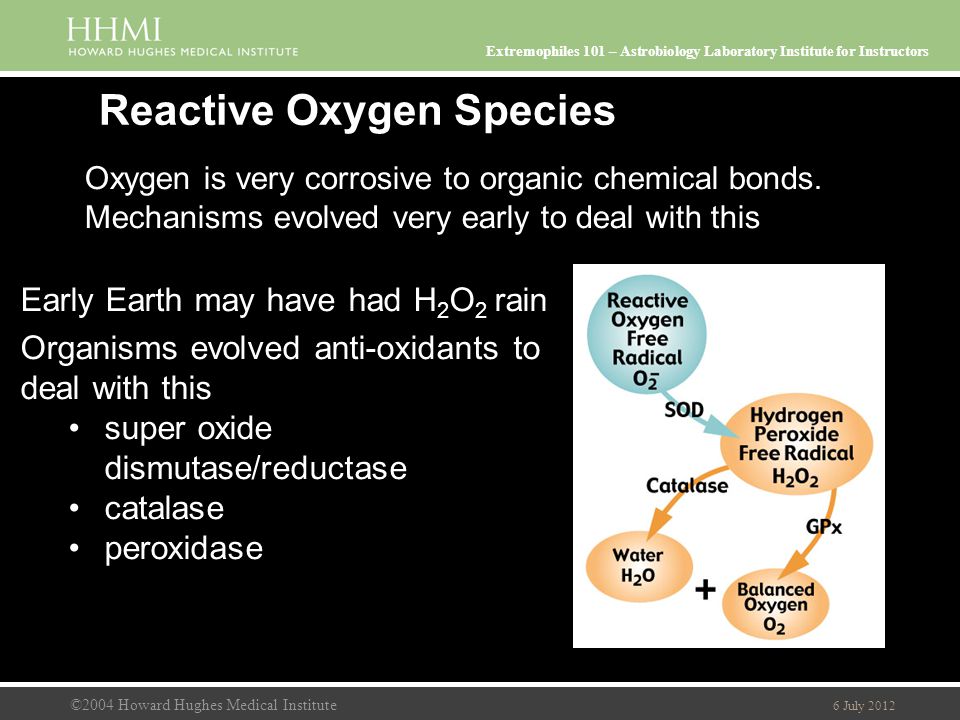 HHMI
HOWARD HUGHES MEDICAL INSTITUTE

Extremophiles 101 – Astrobiology Laboratory Institute for Instructors

Reactive Oxygen Species

Oxygen is very corrosive to organic chemical bonds. Mechanisms evolved very early to deal with this

Early Earth may have had $H_2O_2$ rain

Organisms evolved anti-oxidants to deal with this

• super oxide dismutase/reductase
• catalase
• peroxidase

Reactive Oxygen Free Radical $O_2^-$

SOD

Hydrogen Peroxide Free Radical $H_2O_2$

Catalase

GPx

Water $H_2O$

+

Balanced Oxygen $O_2$

©2004 Howard Hughes Medical Institute

6 July 2012